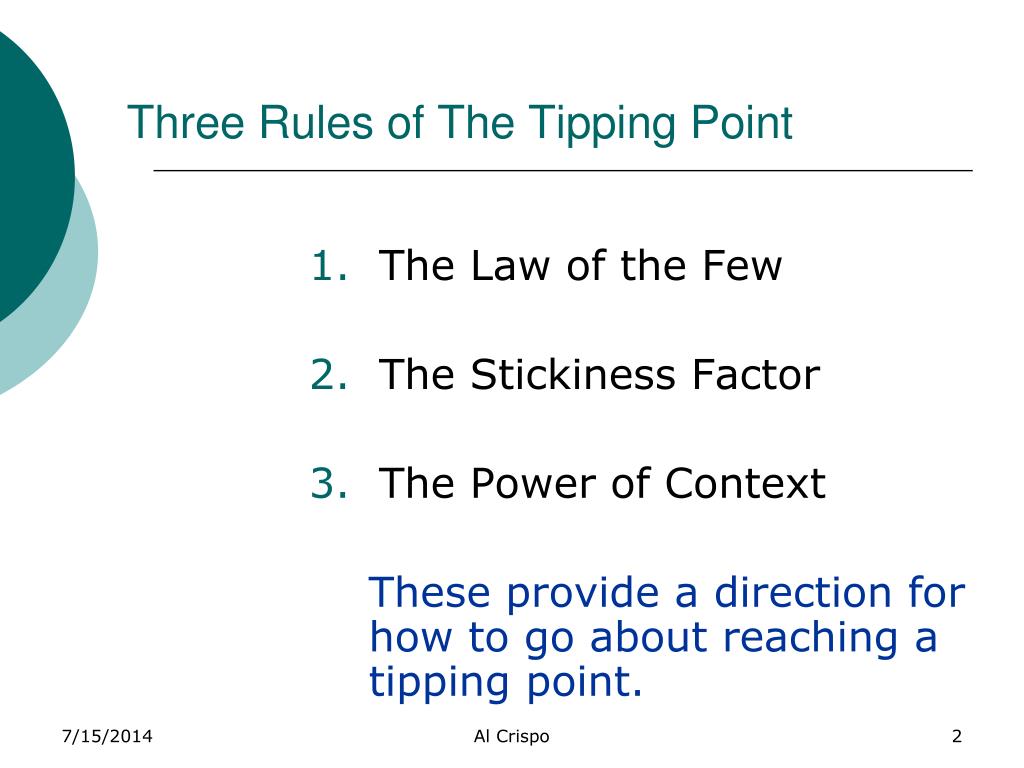 Three Rules of The Tipping Point

1. The Law of the Few
2. The Stickiness Factor
3. The Power of Context

These provide a direction for how to go about reaching a tipping point.

7/15/2014

Al Crispo

2